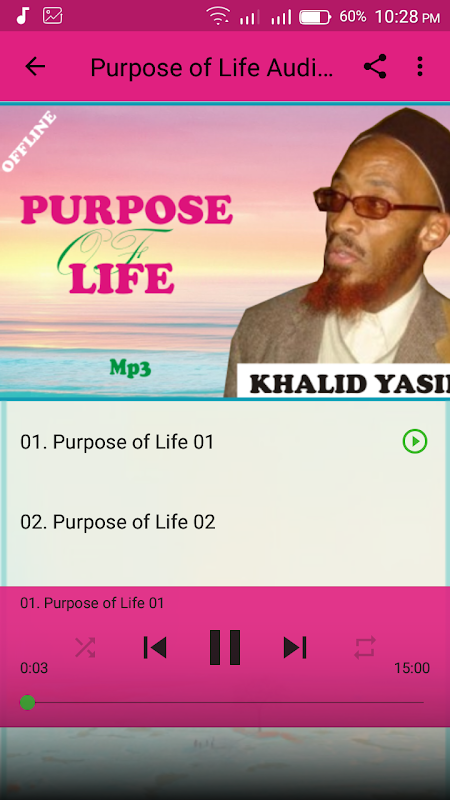 60% 10:28 PM

Purpose of Life Audi...

OFFLINE

PURPOSE
OF
LIFE

Mp3

KHALID YASI

01. Purpose of Life 01

02. Purpose of Life 02

01. Purpose of Life 01

0:03

15:00